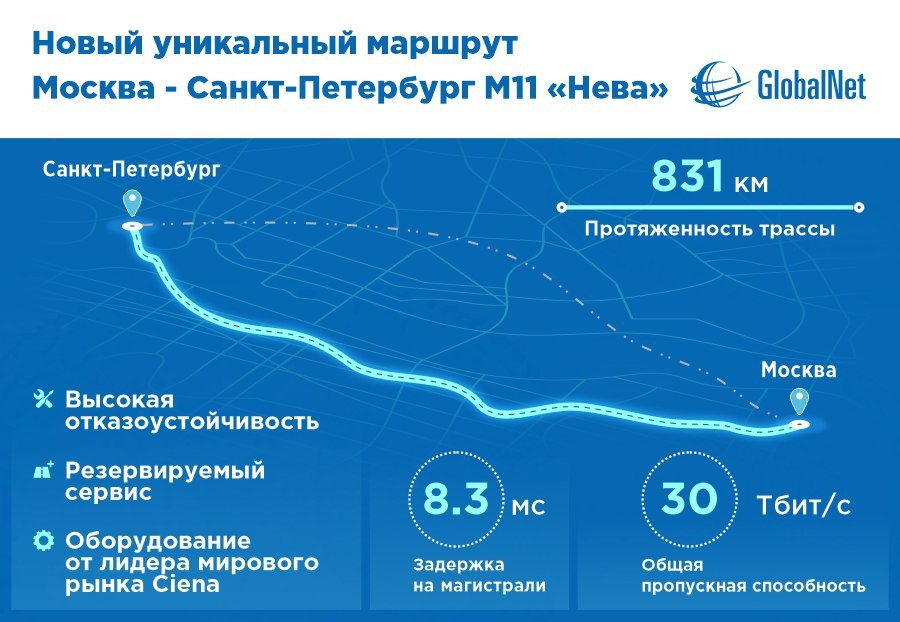 Новый уникальный маршрут
Москва - Санкт-Петербург М11 «Нева»

GlobalNet

Санкт-Петербург

831 км
Протяженность трассы

Москва

Высокая отказоустойчивость

Резервируемый сервис

Оборудование от лидера мирового рынка Ciena

8.3 мс
Задержка на магистрали

30 Тбит/с
Общая пропускная способность